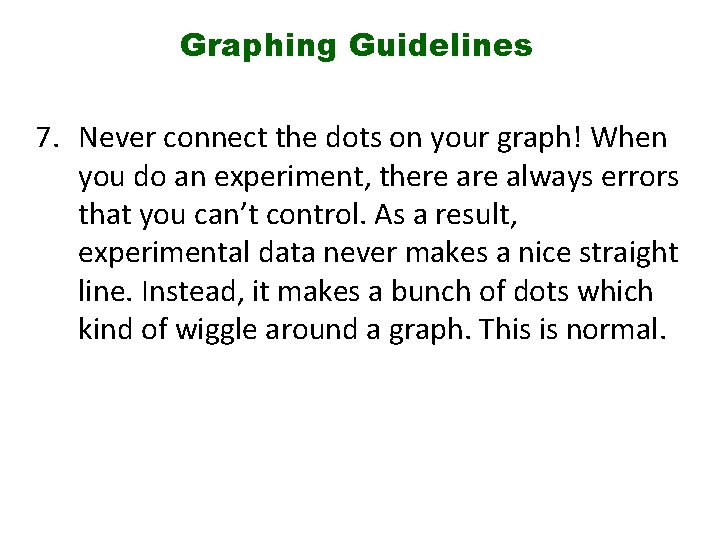 Graphing Guidelines

7. Never connect the dots on your graph! When you do an experiment, there are always errors that you can't control. As a result, experimental data never makes a nice straight line. Instead, it makes a bunch of dots which kind of wiggle around a graph. This is normal.